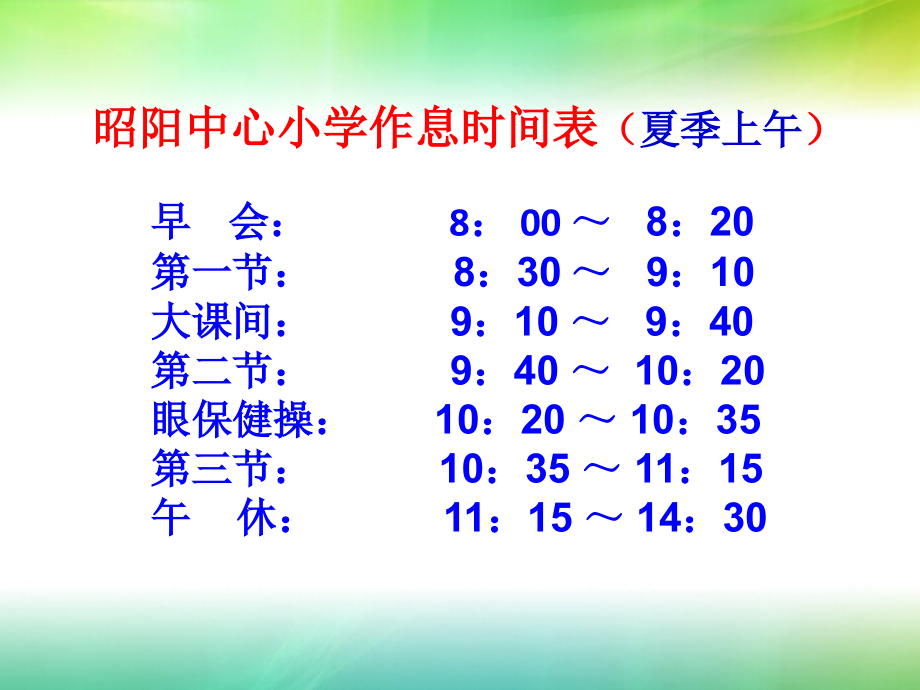 昭阳中心小学作息时间表（夏季上午）

早　会：　8：00 ～ 8：20
第一节：　8：30 ～ 9：10
大课间：　9：10 ～ 9：40
第二节：　9：40 ～ 10：20
眼保健操：　10：20 ～ 10：35
第三节：　10：35 ～ 11：15
午　休：　11：15 ～ 14：30